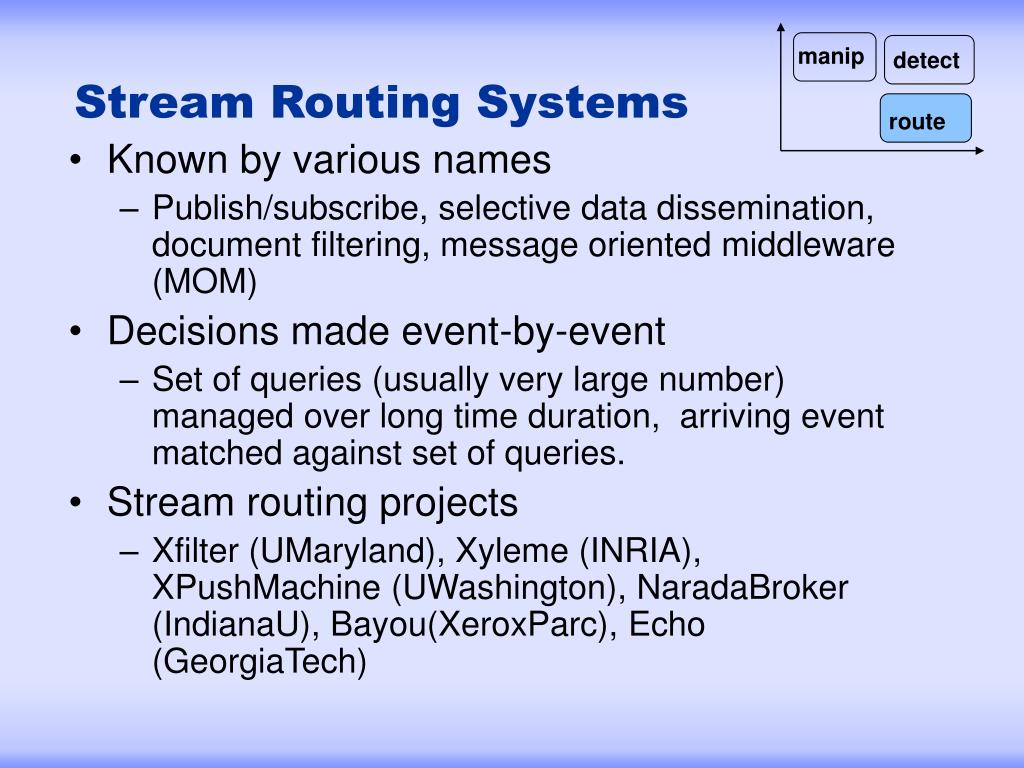 manip
detect
route

Stream Routing Systems

• Known by various names
– Publish/subscribe, selective data dissemination, document filtering, message oriented middleware (MOM)

• Decisions made event-by-event
– Set of queries (usually very large number) managed over long time duration, arriving event matched against set of queries.

• Stream routing projects
– Xfilter (UMaryland), Xyleme (INRIA), XPushMachine (UWashington), NaradaBroker (IndianaU), Bayou(XeroxParc), Echo (GeorgiaTech)